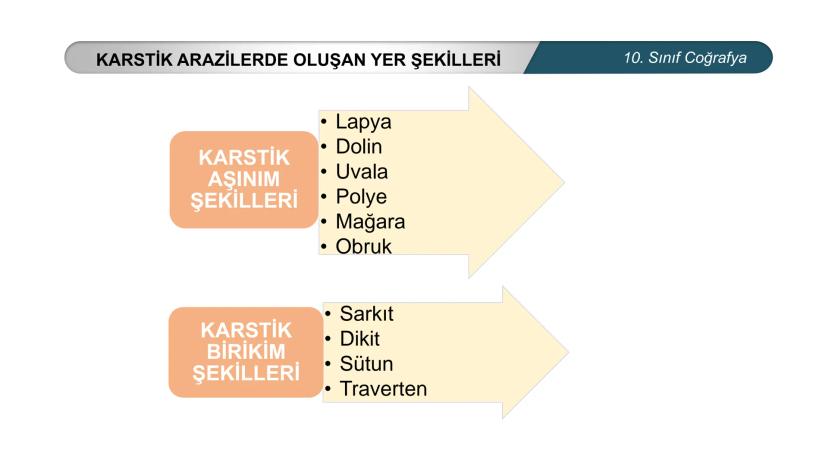 KARSTİK ARAZİLERDE OLUŞAN YER ŞEKİLLERİ

10. Sınıf Coğrafya

KARSTİK AŞINIM ŞEKİLLERİ

• Lapya
• Dolin
• Uvala
• Polye
• Mağara
• Obruk

KARSTİK BİRİKİM ŞEKİLLERİ

• Sarkıt
• Dikit
• Sütun
• Traverten